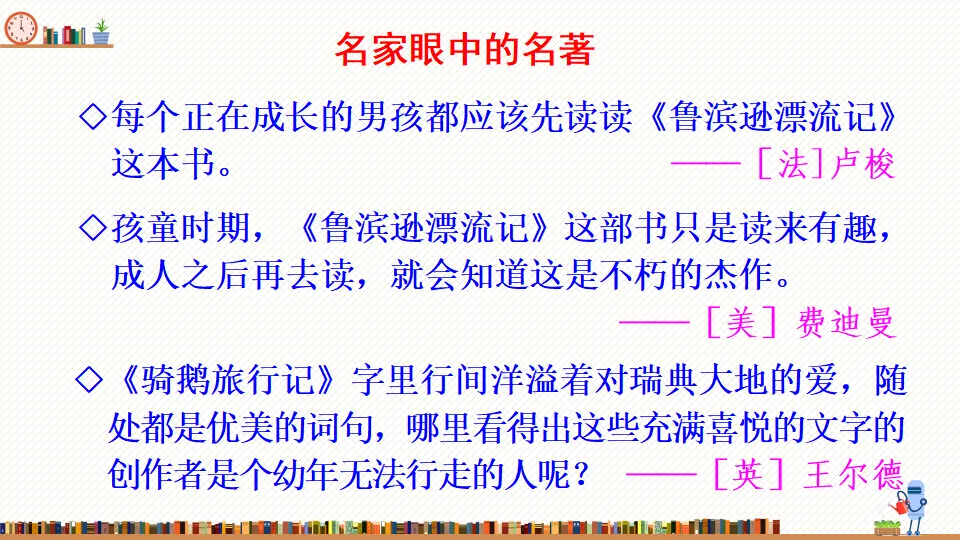 名家眼中的名著

◇每个正在成长的男孩都应该先读读《鲁滨逊漂流记》这本书。

——［法］卢梭

◇孩童时期，《鲁滨逊漂流记》这部书只是读来有趣，成人之后再去读，就会知道这是不朽的杰作。

——［美］费迪曼

◇《骑鹅旅行记》字里行间洋溢着对瑞典大地的爱，随处都是优美的词句，哪里看得出这些充满喜悦的文字的创作者是个幼年无法行走的人呢？ ——［英］王尔德